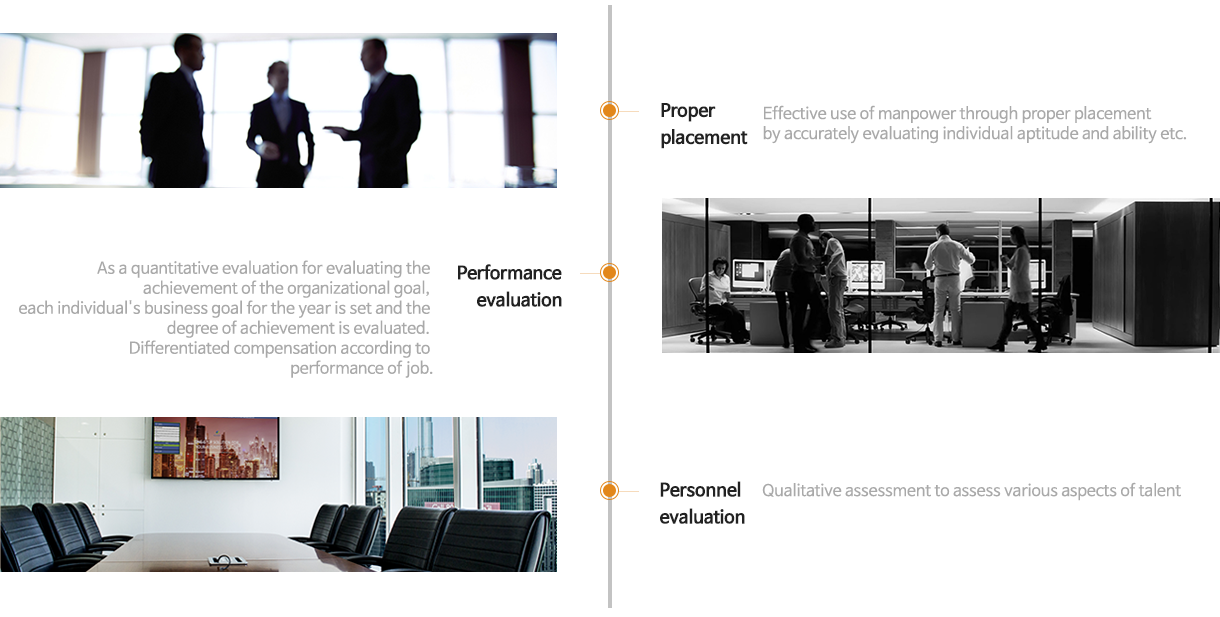 Proper placement

Effective use of manpower through proper placement by accurately evaluating individual aptitude and ability etc.

As a quantitative evaluation for evaluating the achievement of the organizational goal, each individual's business goal for the year is set and the degree of achievement is evaluated. Differentiated compensation according to performance of job.

Performance evaluation

Personnel evaluation

Qualitative assessment to assess various aspects of talent